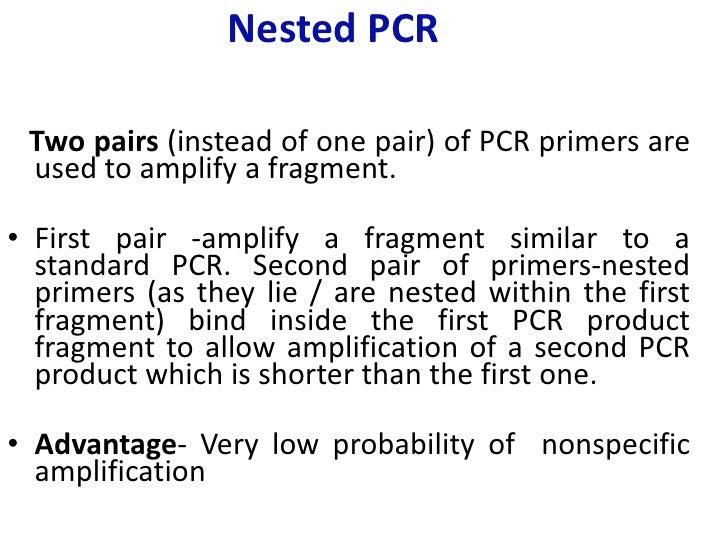 Nested PCR

Two pairs (instead of one pair) of PCR primers are used to amplify a fragment.

• First pair -amplify a fragment similar to a standard PCR. Second pair of primers-nested primers (as they lie / are nested within the first fragment) bind inside the first PCR product fragment to allow amplification of a second PCR product which is shorter than the first one.

• Advantage- Very low probability of nonspecific amplification